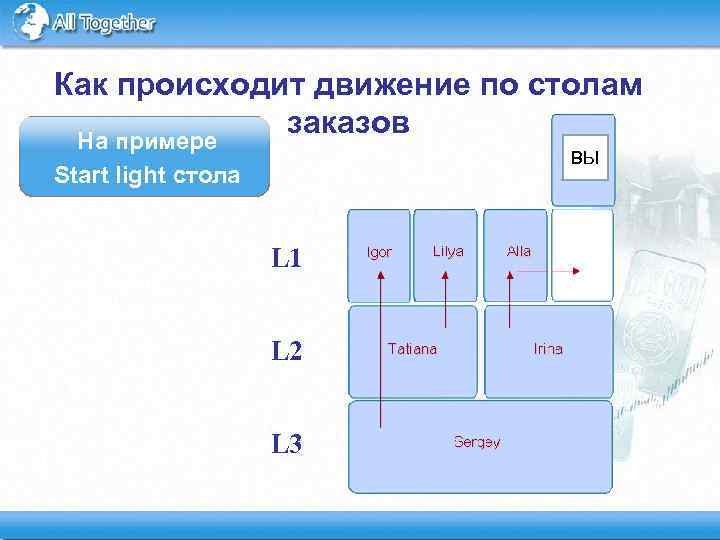 All Together

Как происходит движение по столам заказов

На примере Start light стола

ВЫ

L1

Igor

Lilya

Alla

L2

Tatiana

Irina

L3

Sergey